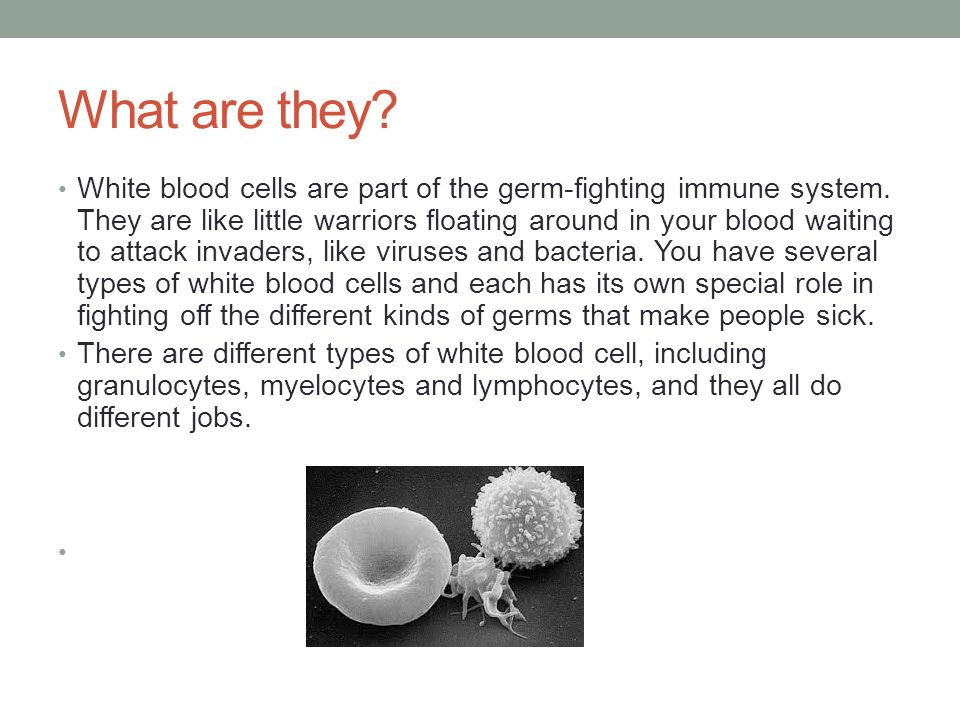 What are they?

• White blood cells are part of the germ-fighting immune system. They are like little warriors floating around in your blood waiting to attack invaders, like viruses and bacteria. You have several types of white blood cells and each has its own special role in fighting off the different kinds of germs that make people sick.

• There are different types of white blood cell, including granulocytes, myelocytes and lymphocytes, and they all do different jobs.

•